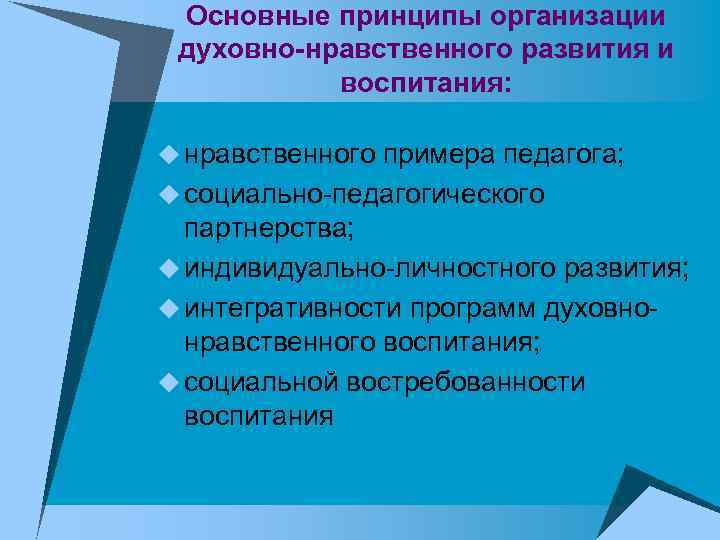 Основные принципы организации духовно-нравственного развития и воспитания:

нравственного примера педагога;

социально-педагогического партнерства;

индивидуально-личностного развития;

интегративности программ духовно-нравственного воспитания;

социальной востребованности воспитания